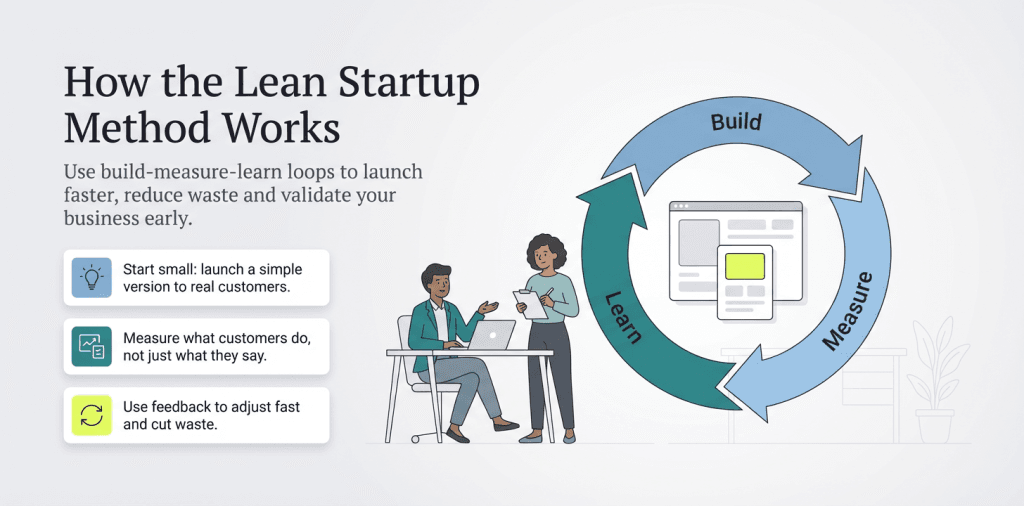 How the Lean Startup Method Works

Use build-measure-learn loops to launch faster, reduce waste and validate your business early.

Start small: launch a simple version to real customers.

Measure what customers do, not just what they say.

Use feedback to adjust fast and cut waste.

Build

Measure

Learn